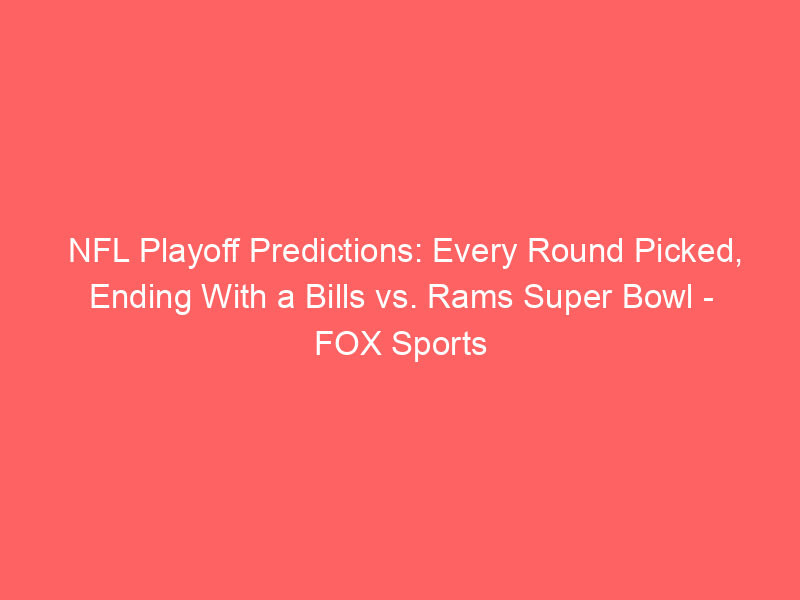 NFL Playoff Predictions: Every Round Picked, Ending With a Bills vs. Rams Super Bowl - FOX Sports